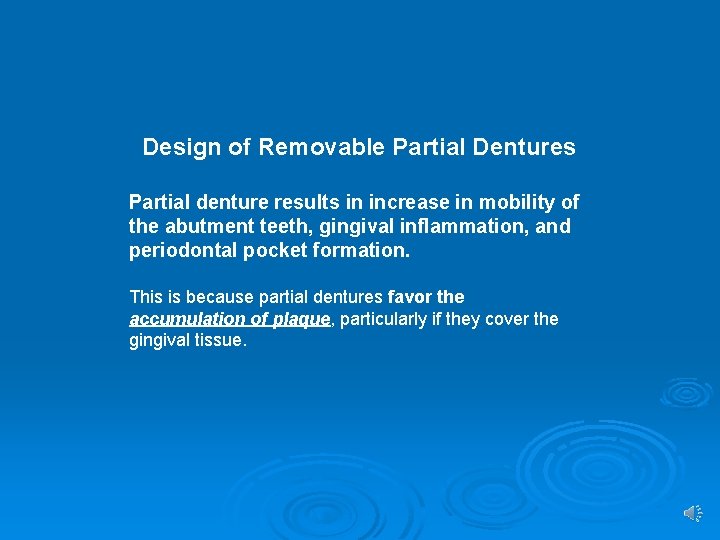 Design of Removable Partial Dentures

Partial denture results in increase in mobility of the abutment teeth, gingival inflammation, and periodontal pocket formation.

This is because partial dentures favor the accumulation of plaque, particularly if they cover the gingival tissue.